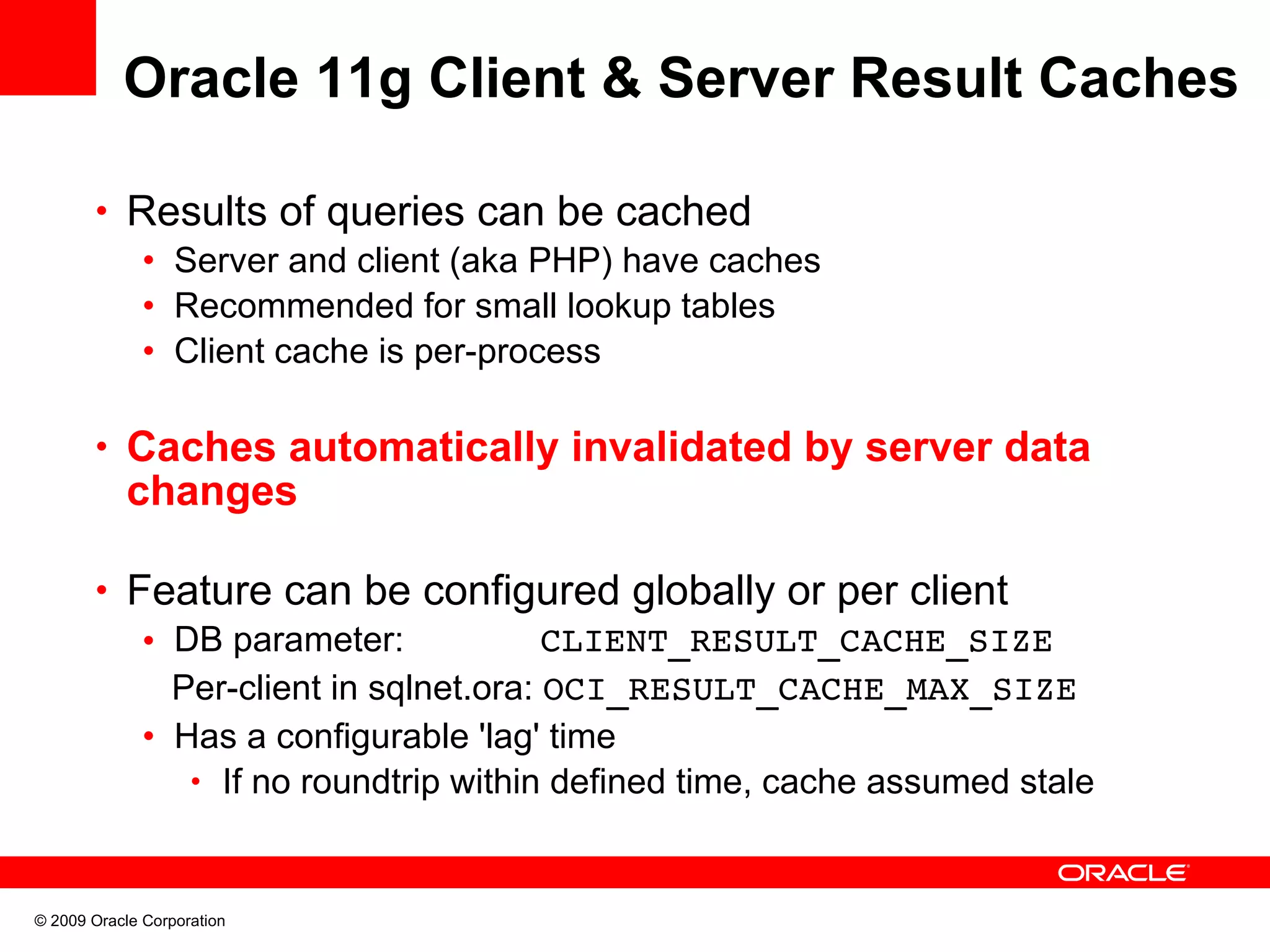 Oracle 11g Client & Server Result Caches

• Results of queries can be cached
 • Server and client (aka PHP) have caches
 • Recommended for small lookup tables
 • Client cache is per-process

• Caches automatically invalidated by server data changes

• Feature can be configured globally or per client
 • DB parameter: CLIENT_RESULT_CACHE_SIZE
 Per-client in sqlnet.ora: OCI_RESULT_CACHE_MAX_SIZE
 • Has a configurable 'lag' time
  • If no roundtrip within defined time, cache assumed stale

ORACLE

© 2009 Oracle Corporation